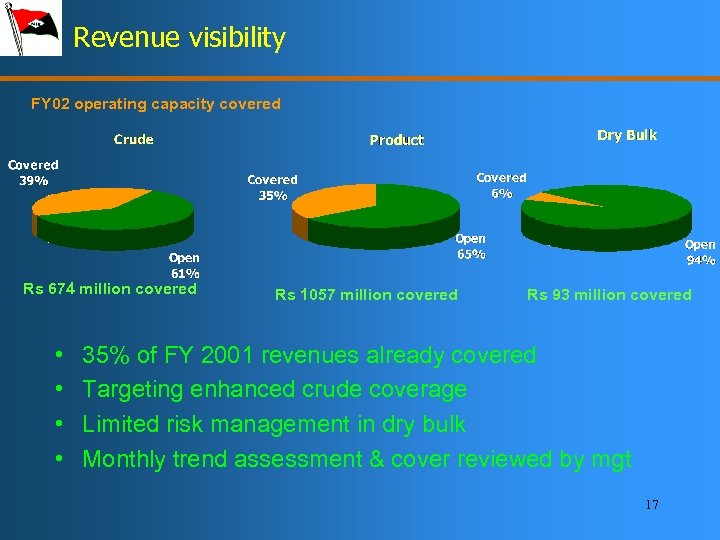 Revenue visibility

FY02 operating capacity covered

Crude

Covered 39%

Open 61%

Rs 674 million covered

Product

Covered 35%

Open 65%

Rs 1057 million covered

Dry Bulk

Covered 6%

Open 94%

Rs 93 million covered

• 35% of FY 2001 revenues already covered
• Targeting enhanced crude coverage
• Limited risk management in dry bulk
• Monthly trend assessment & cover reviewed by mgt

17